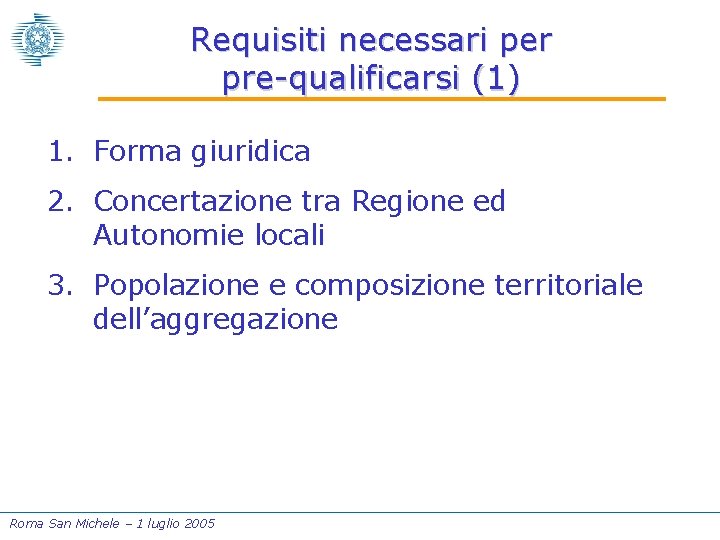 Requisiti necessari per pre-qualificarsi (1)

1. Forma giuridica

2. Concertazione tra Regione ed Autonomie locali

3. Popolazione e composizione territoriale dell’aggregazione

Roma San Michele – 1 luglio 2005